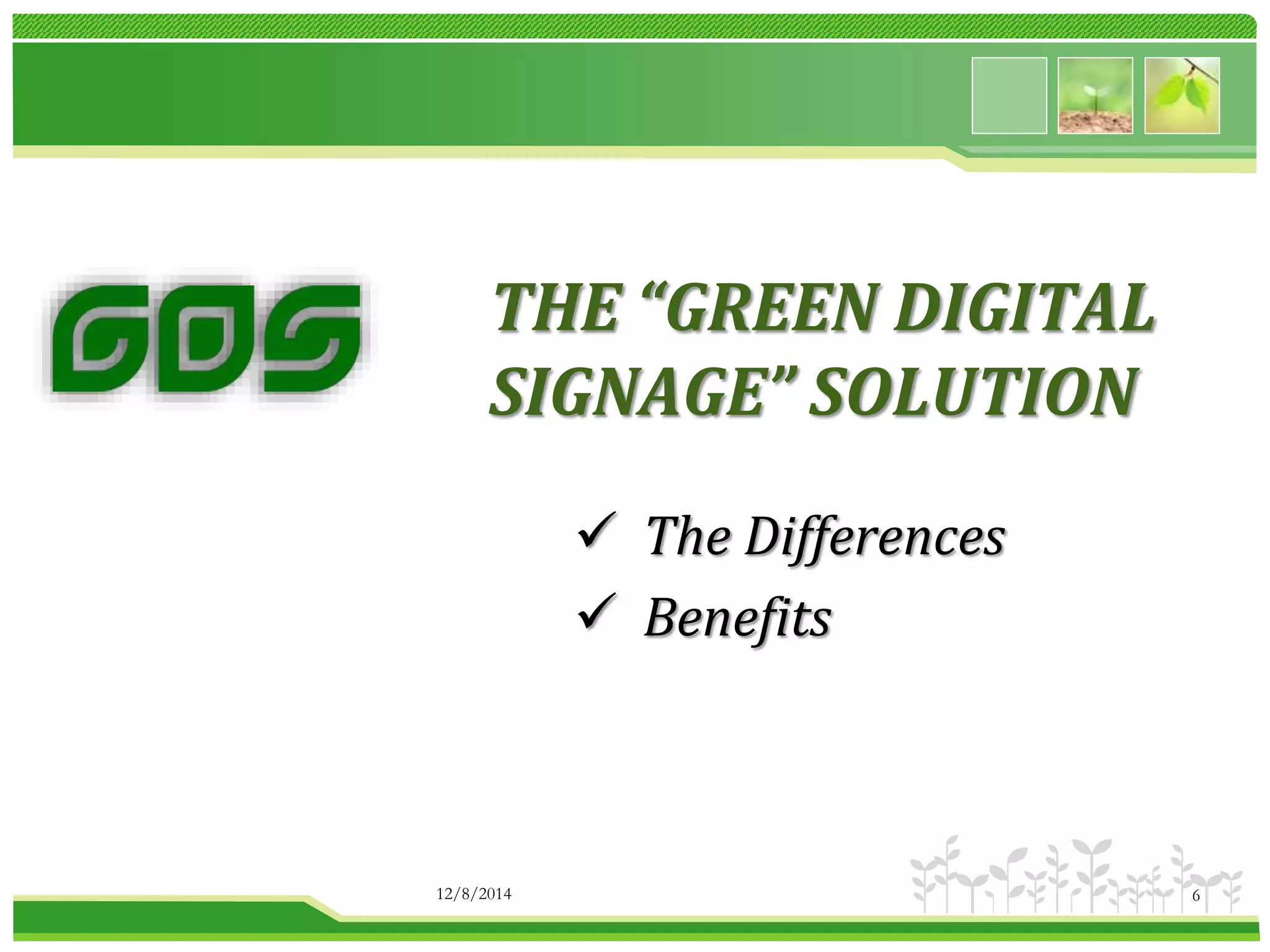 GDS

THE “GREEN DIGITAL SIGNAGE” SOLUTION

✓ The Differences
✓ Benefits

12/8/2014

6